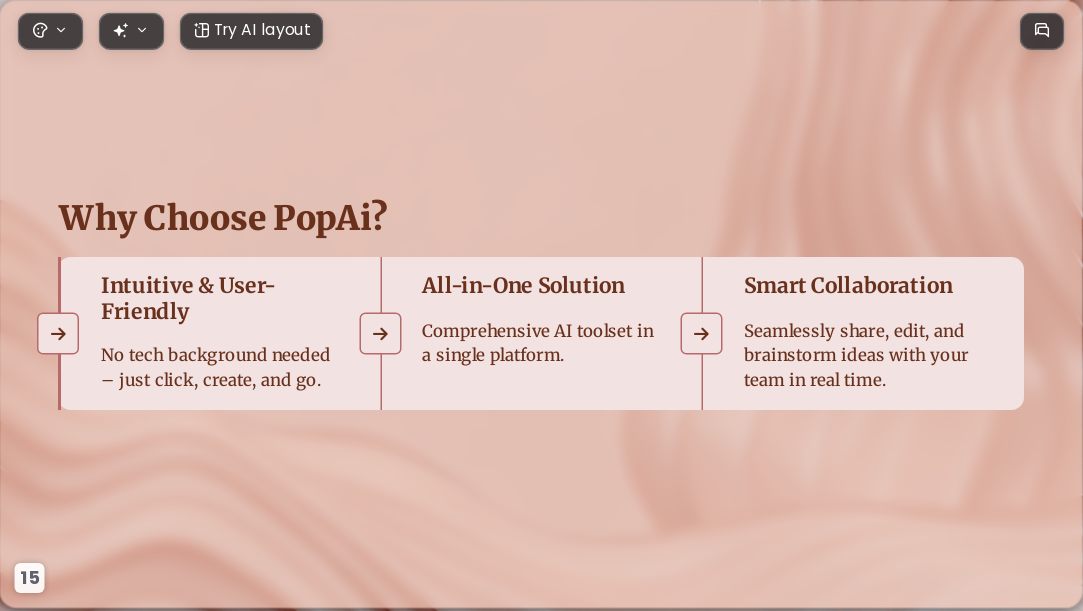 Try AI layout

Why Choose PopAi?

Intuitive & User-Friendly

No tech background needed – just click, create, and go.

All-in-One Solution

Comprehensive AI toolset in a single platform.

Smart Collaboration

Seamlessly share, edit, and brainstorm ideas with your team in real time.

15